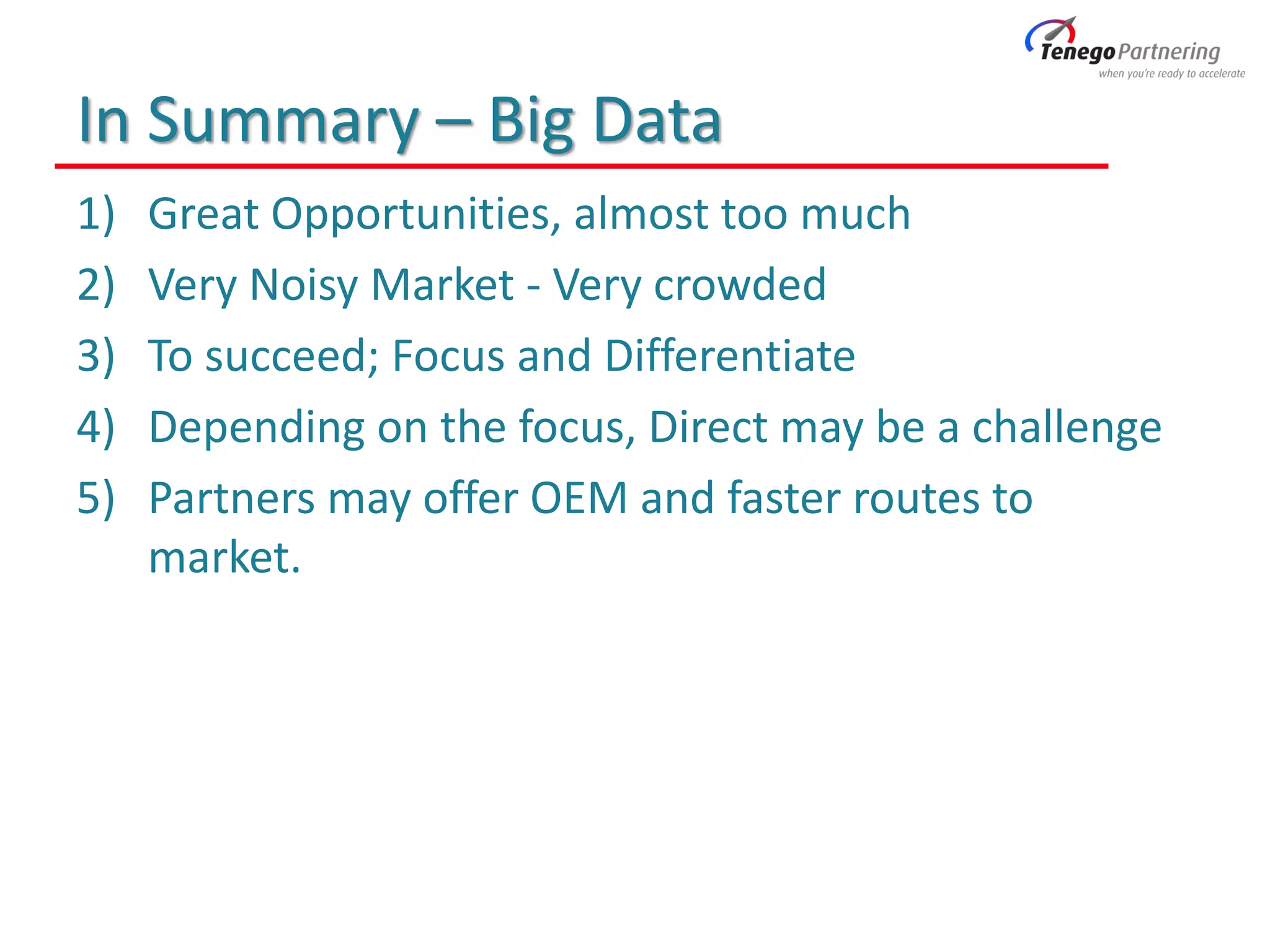 Tenego Partnering
when you're ready to accelerate

In Summary – Big Data

1) Great Opportunities, almost too much
2) Very Noisy Market - Very crowded
3) To succeed; Focus and Differentiate
4) Depending on the focus, Direct may be a challenge
5) Partners may offer OEM and faster routes to market.